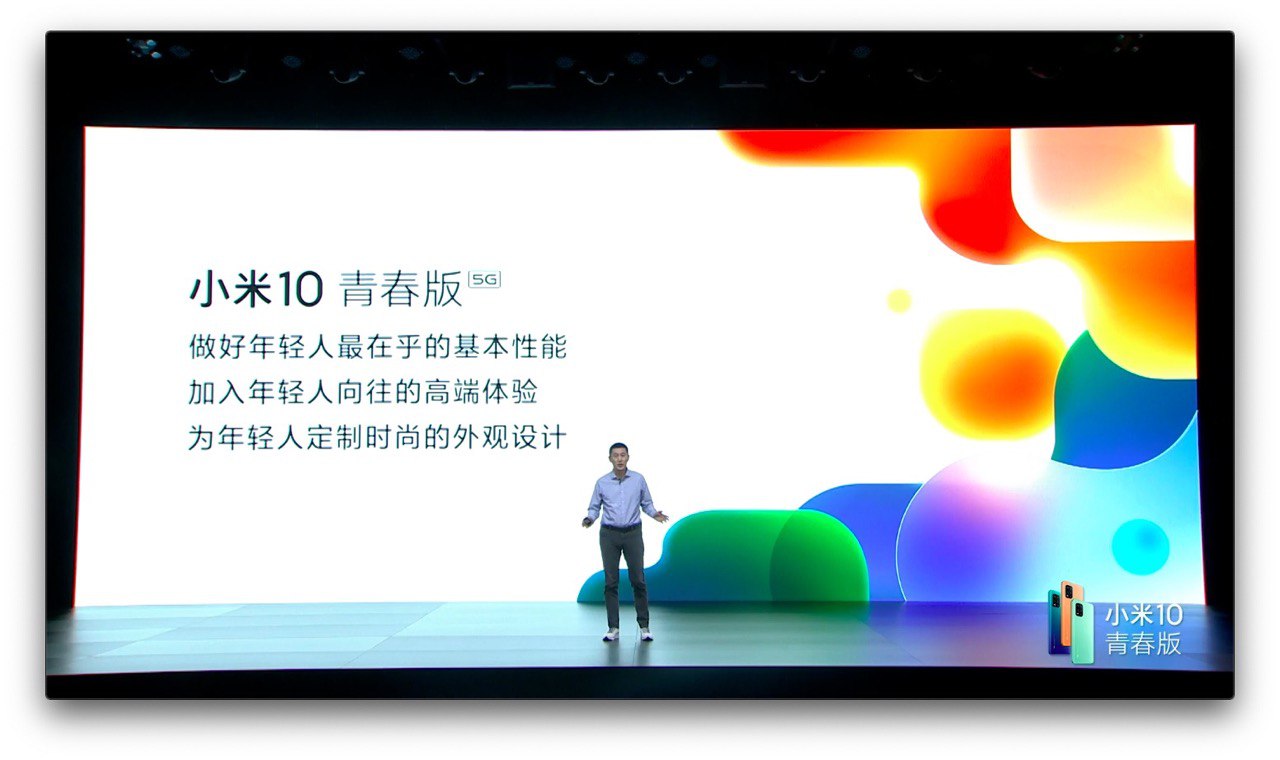 小米10 青春版 5G
做好年轻人最在乎的基本性能
加入年轻人向往的高端体验
为年轻人定制时尚的外观设计

小米10
青春版